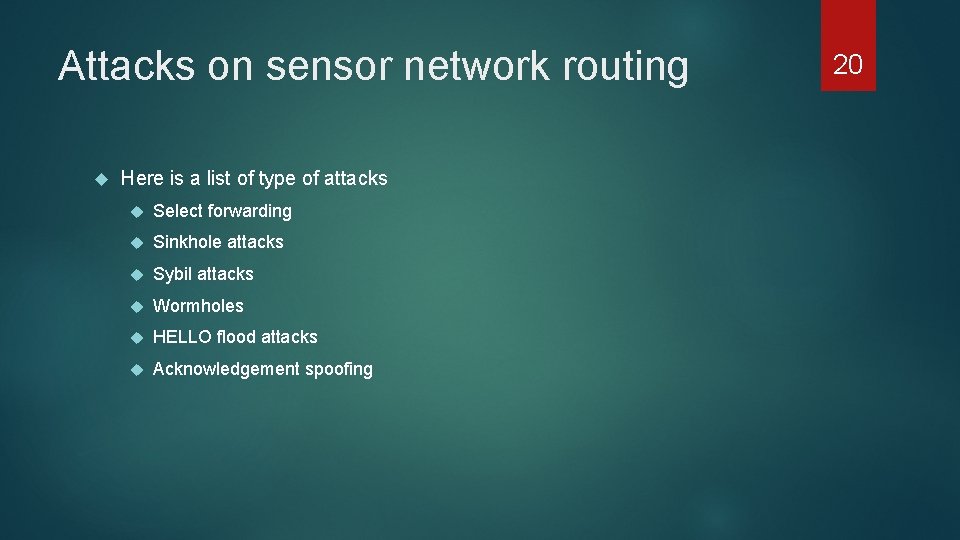 Attacks on sensor network routing

20

Here is a list of type of attacks

Select forwarding

Sinkhole attacks

Sybil attacks

Wormholes

HELLO flood attacks

Acknowledgement spoofing